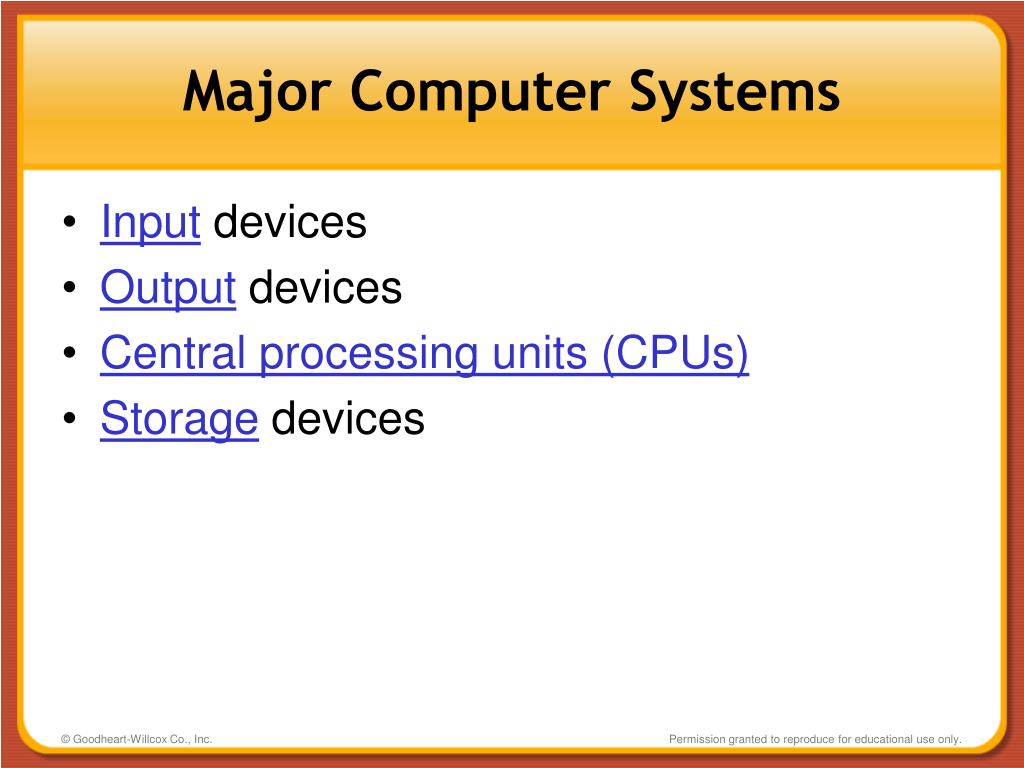 Major Computer Systems

• Input devices
• Output devices
• Central processing units (CPUs)
• Storage devices

© Goodheart-Willcox Co., Inc.

Permission granted to reproduce for educational use only.